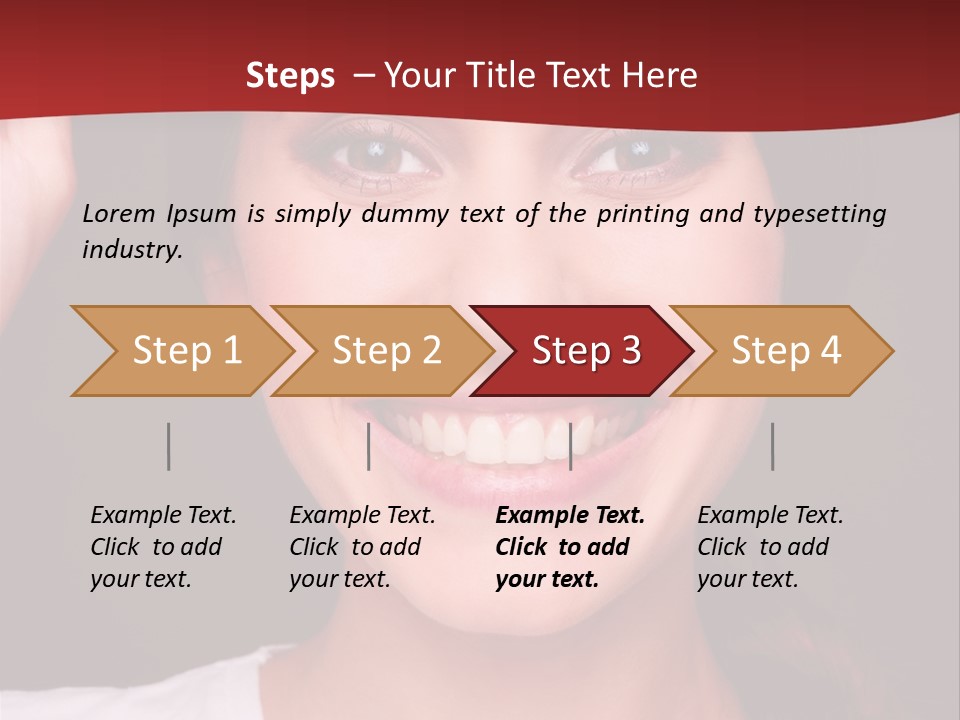 Steps – Your Title Text Here

Lorem Ipsum is simply dummy text of the printing and typesetting industry.

Step 1

Step 2

Step 3

Step 4

Example Text. Click to add your text.

Example Text. Click to add your text.

Example Text. Click to add your text.

Example Text. Click to add your text.